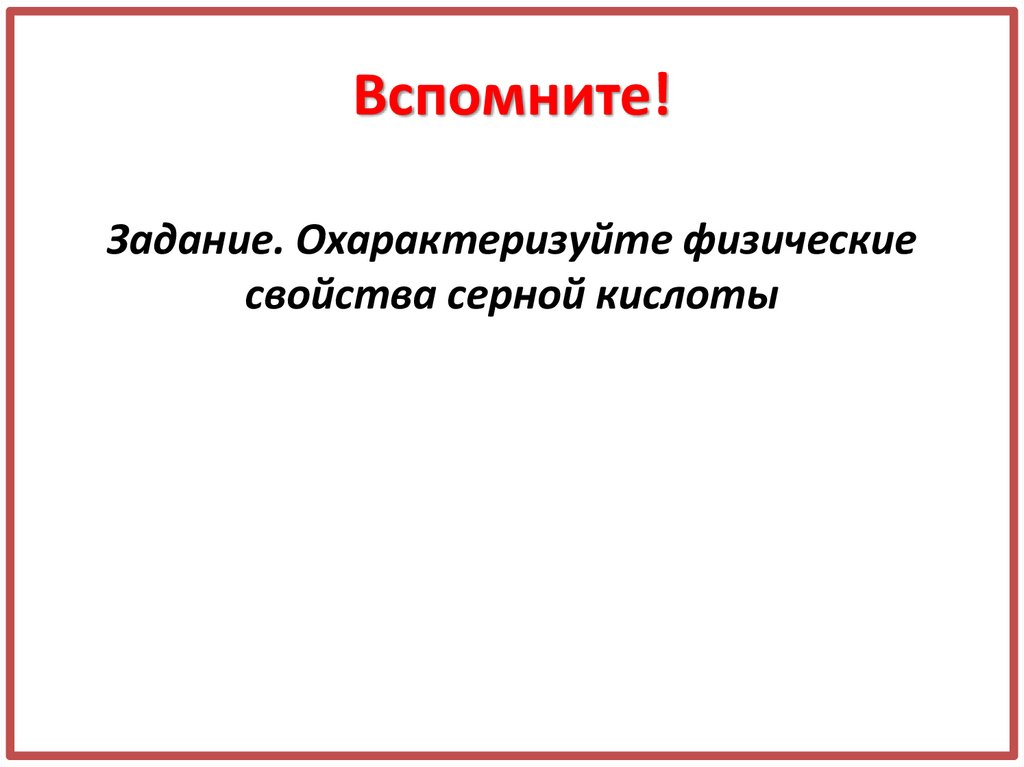 Вспомните!

Задание. Охарактеризуйте физические свойства серной кислоты